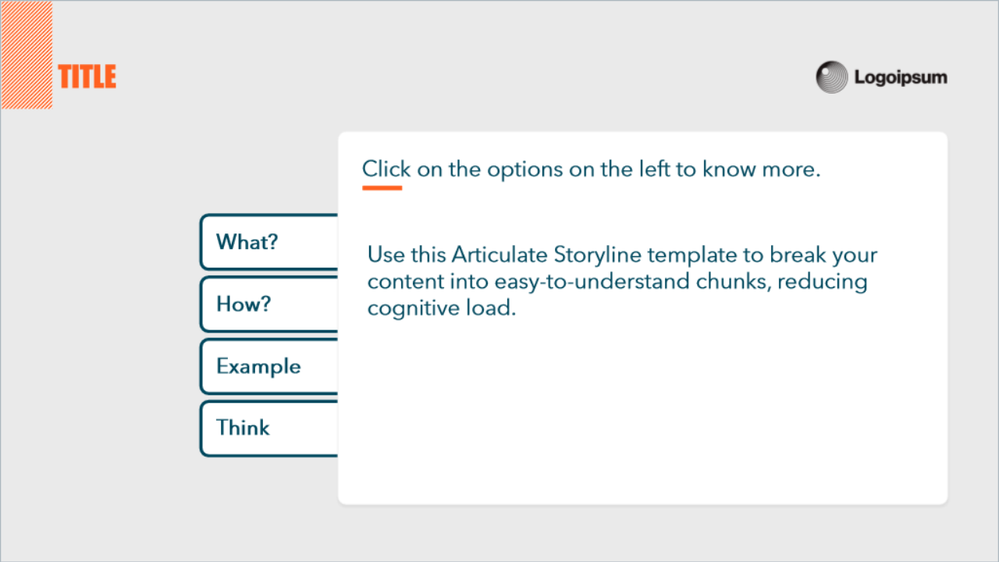 TITLE

Logoipsum

Click on the options on the left to know more.

What?

How?

Example

Think

Use this Articulate Storyline template to break your content into easy-to-understand chunks, reducing cognitive load.